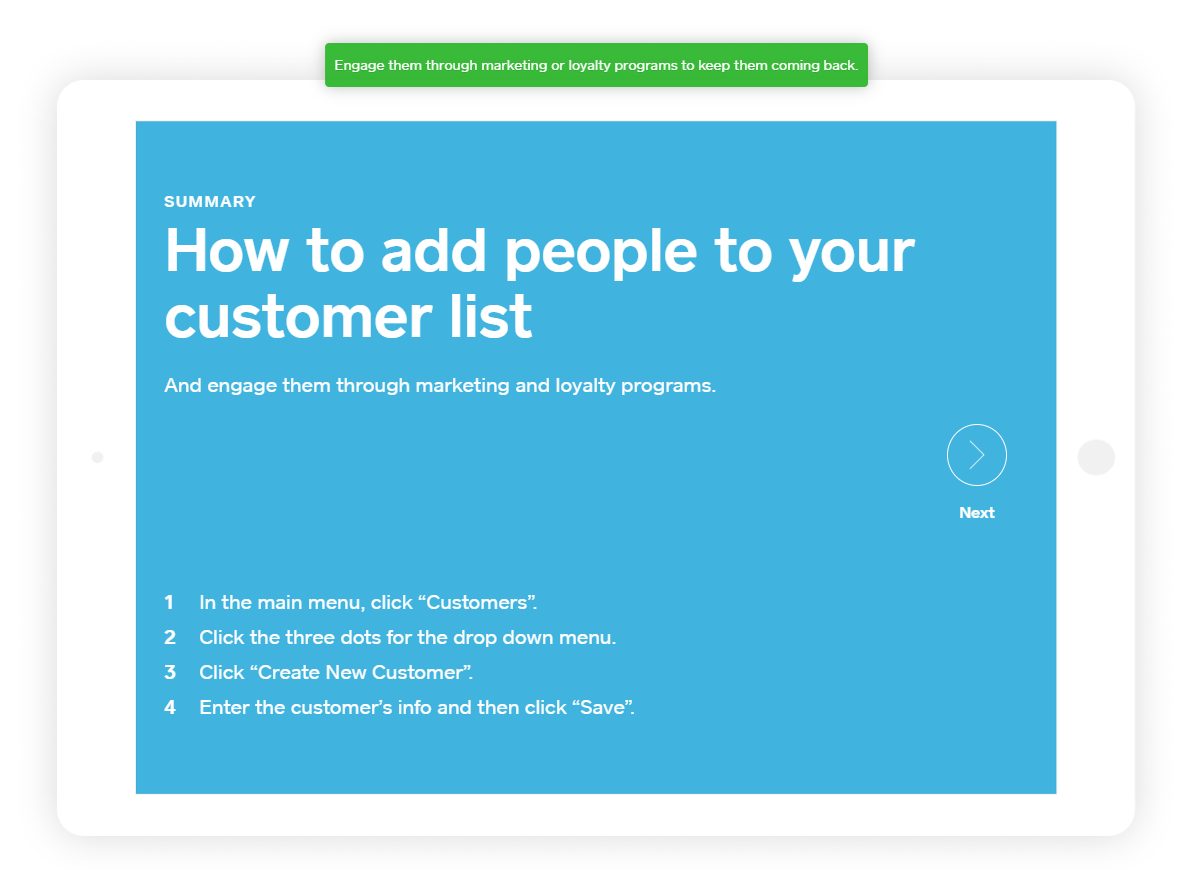 Engage them through marketing or loyalty programs to keep them coming back.

SUMMARY

How to add people to your customer list

And engage them through marketing and loyalty programs.

Next

1 In the main menu, click “Customers”.
2 Click the three dots for the drop down menu.
3 Click “Create New Customer”.
4 Enter the customer’s info and then click “Save”.